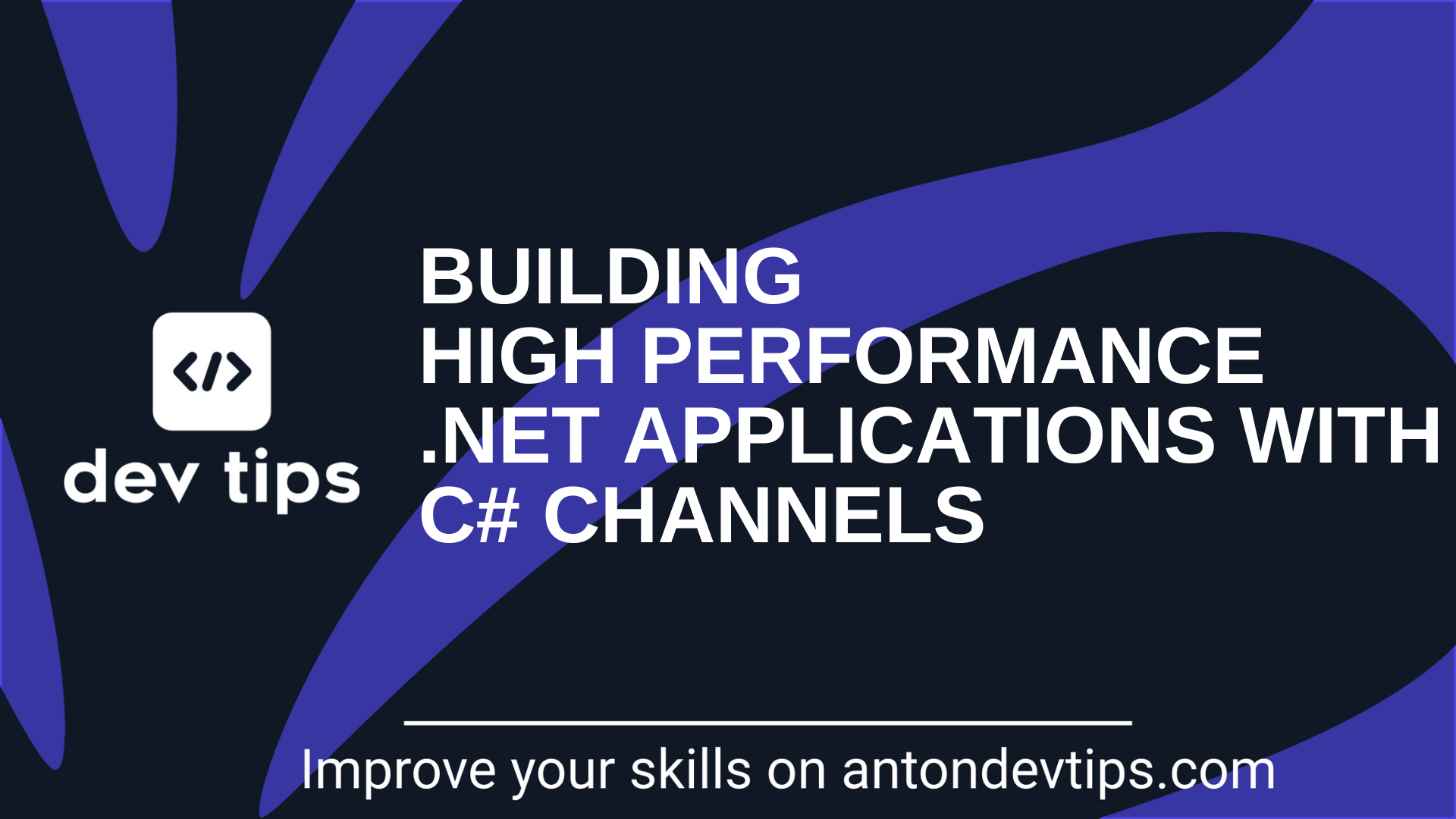 </>

dev tips

BUILDING
HIGH PERFORMANCE
.NET APPLICATIONS WITH
C# CHANNELS

Improve your skills on antondevtips.com